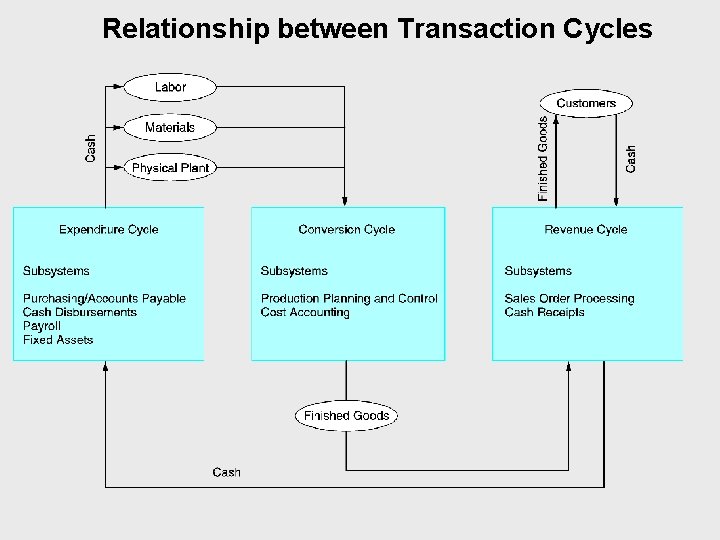 Relationship between Transaction Cycles

Labor

Materials

Physical Plant

Cash

Customers

Finished Goods

Cash

Expenditure Cycle

Subsystems

Purchasing/Accounts Payable
Cash Disbursements
Payroll
Fixed Assets

Conversion Cycle

Subsystems

Production Planning and Control
Cost Accounting

Revenue Cycle

Subsystems

Sales Order Processing
Cash Receipts

Finished Goods

Cash